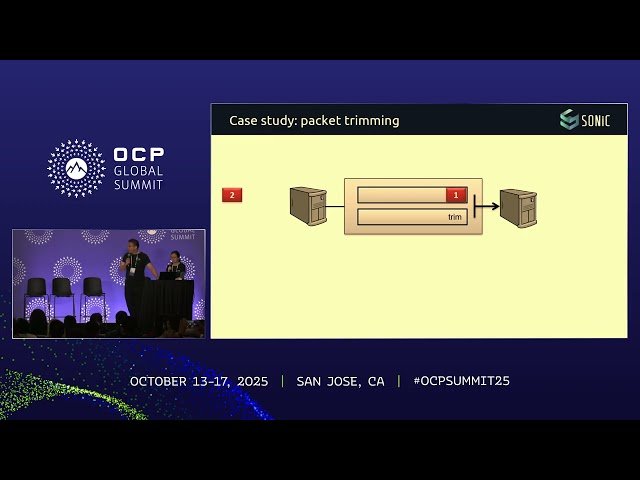 OCP GLOBAL SUMMIT

Case study: packet trimming

SONiC

2

1

trim

GLOBAL SUMMIT

OCTOBER 13-17, 2025 | SAN JOSE, CA | #OCPSUMMIT25